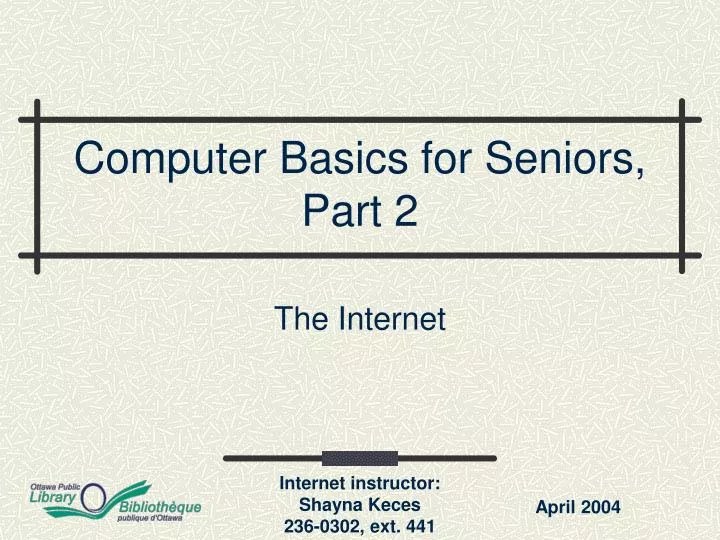 Computer Basics for Seniors, Part 2

The Internet

Ottawa Public Library Bibliothèque publique d'Ottawa

Internet instructor:
Shayna Keces
236-0302, ext. 441

April 2004